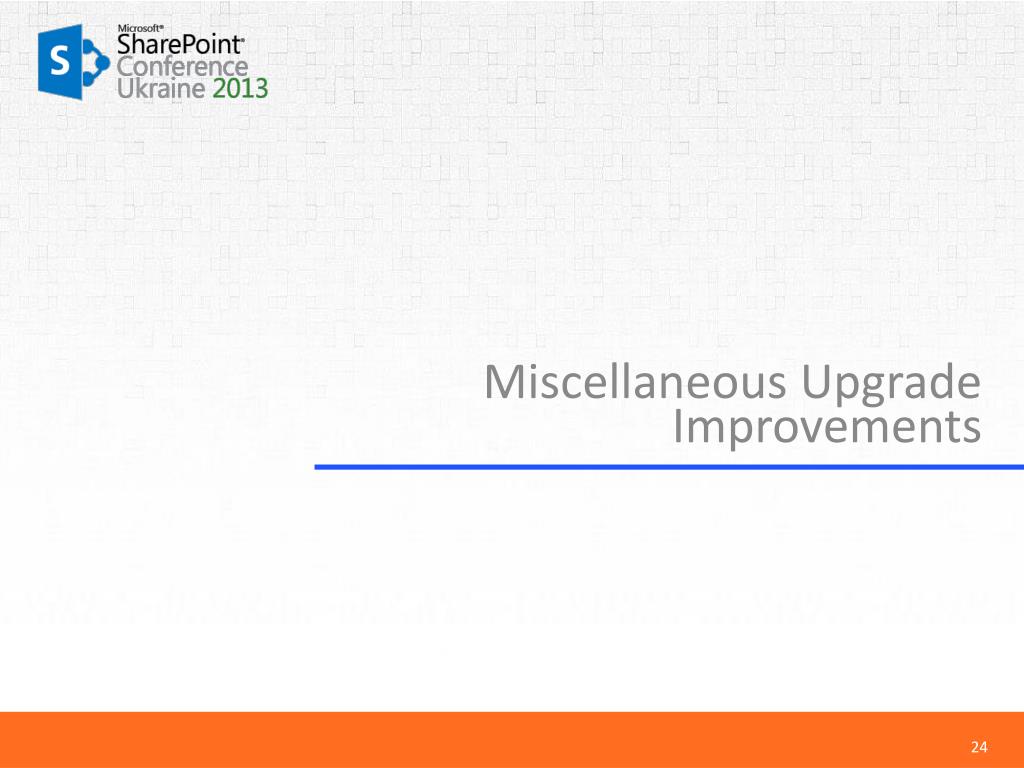 Microsoft® SharePoint® Conference Ukraine 2013

Miscellaneous Upgrade Improvements

24